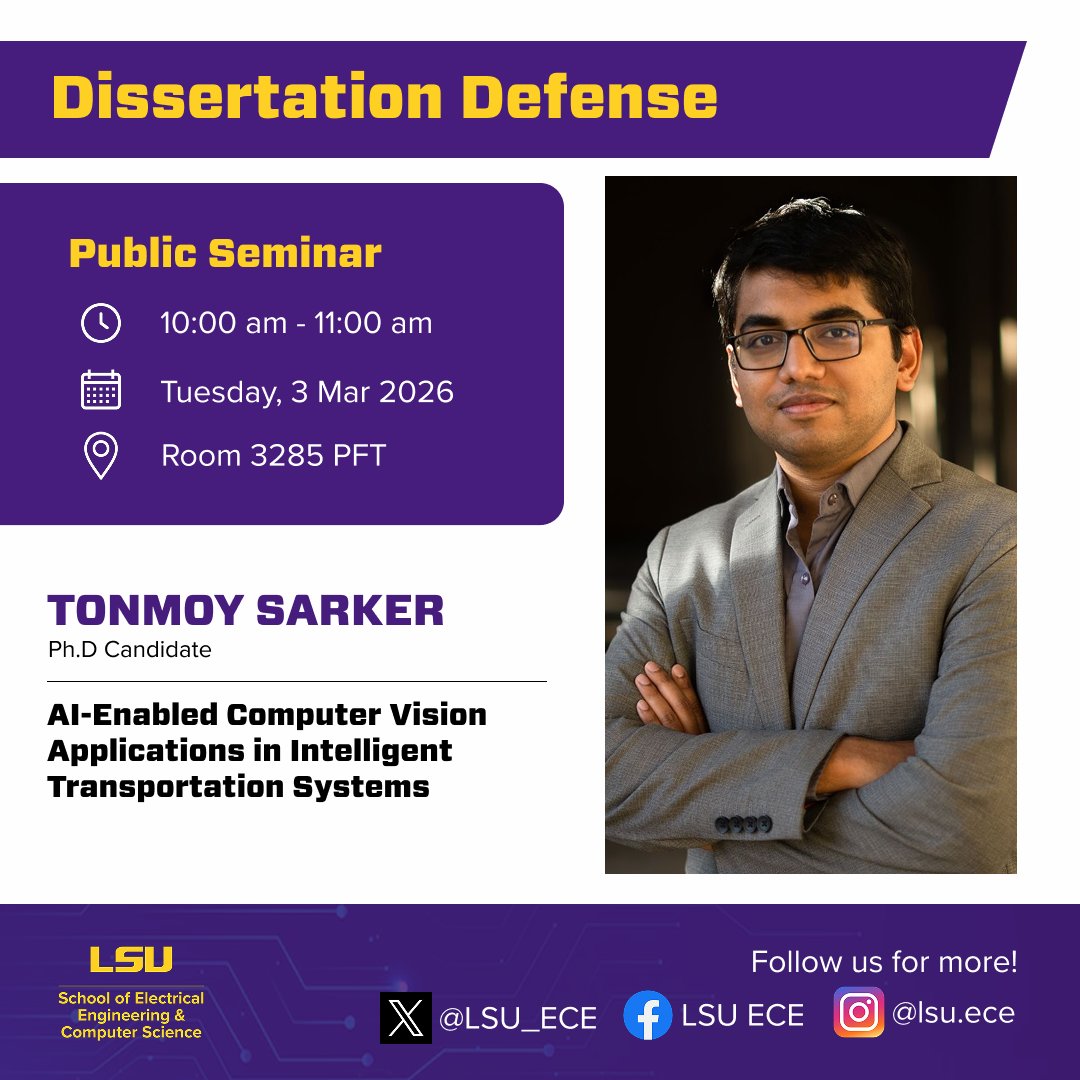 Dissertation Defense

Public Seminar

10:00 am - 11:00 am

Tuesday, 3 Mar 2026

Room 3285 PFT

TONMOY SARKER
Ph.D Candidate

AI-Enabled Computer Vision Applications in Intelligent Transportation Systems

LSU
School of Electrical Engineering & Computer Science

Follow us for more!

@LSU_ECE LSU ECE @lsu.ece